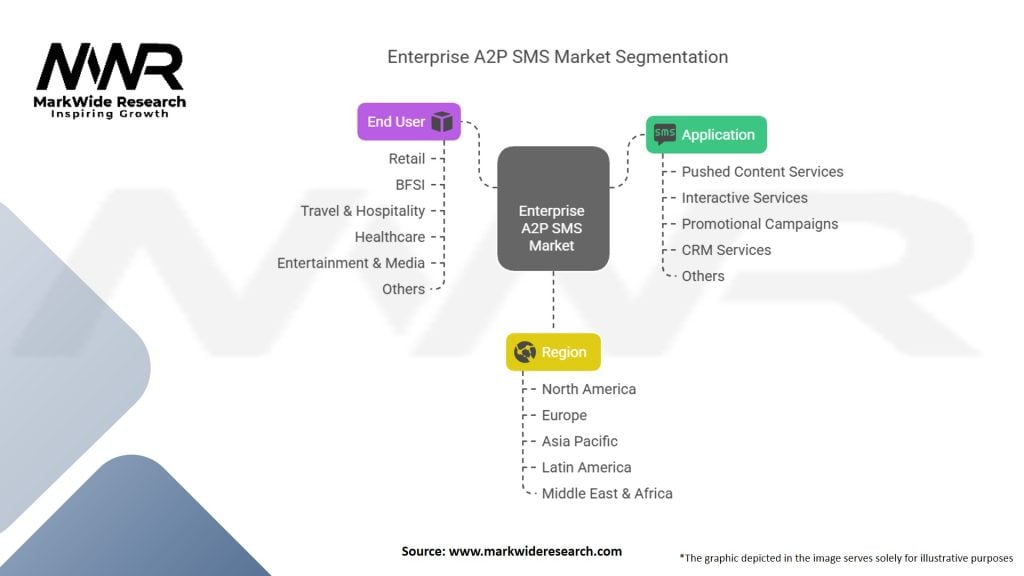 MWR
MarkWide Research
Inspiring Growth

Enterprise A2P SMS Market Segmentation

End User
Retail
BFSI
Travel & Hospitality
Healthcare
Entertainment & Media
Others

Enterprise A2P SMS Market

SMS Application
Pushed Content Services
Interactive Services
Promotional Campaigns
CRM Services
Others

Region
North America
Europe
Asia Pacific
Latin America
Middle East & Africa

Source: www.markwideresearch.com

*The graphic depicted in the image serves solely for illustrative purposes